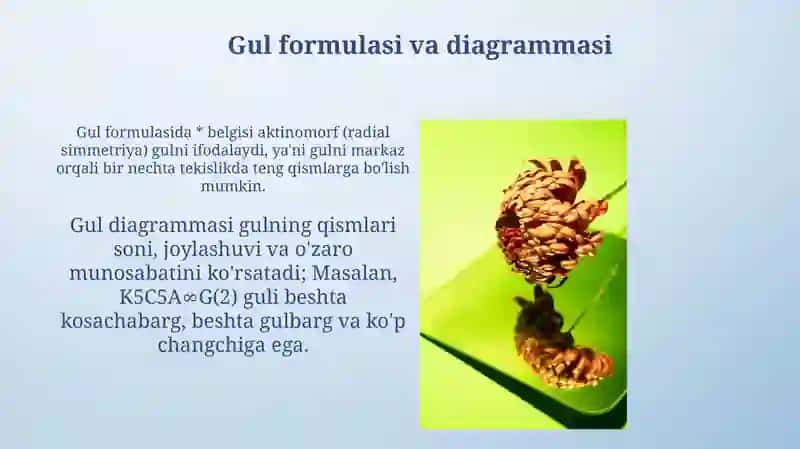 Gul formulasi va diagrammasi

Gul formulasida * belgisi aktinomorf (radial simmetriya) gulni ifodalaydi, ya'ni gulni markaz orqali bir nechta tekislikda teng qismlarga bo'lish mumkin.

Gul diagrammasi gulning qismlari soni, joylashuvi va o'zaro munosabatini ko'rsatadi; Masalan, K5C5A∞G(2) guli beshta kosachabarg, beshta gulbarg va ko'p changchiga ega.